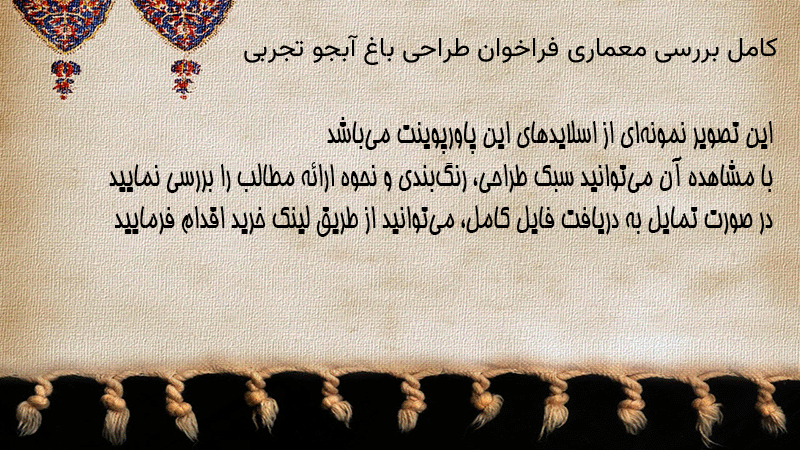 کامل بررسی معماری فراخوان طراحی باغ آبجو تجربی

این تصویر نمونه‌ای از اسلایدهای این پاورپوینت می‌باشد
با مشاهده آن می‌توانید سبک طراحی، رنگ‌بندی و نحوه ارائه مطالب را بررسی نمایید
در صورت تمایل به دریافت فایل کامل، می‌توانید از طریق لینک خرید اقدام فرمایید